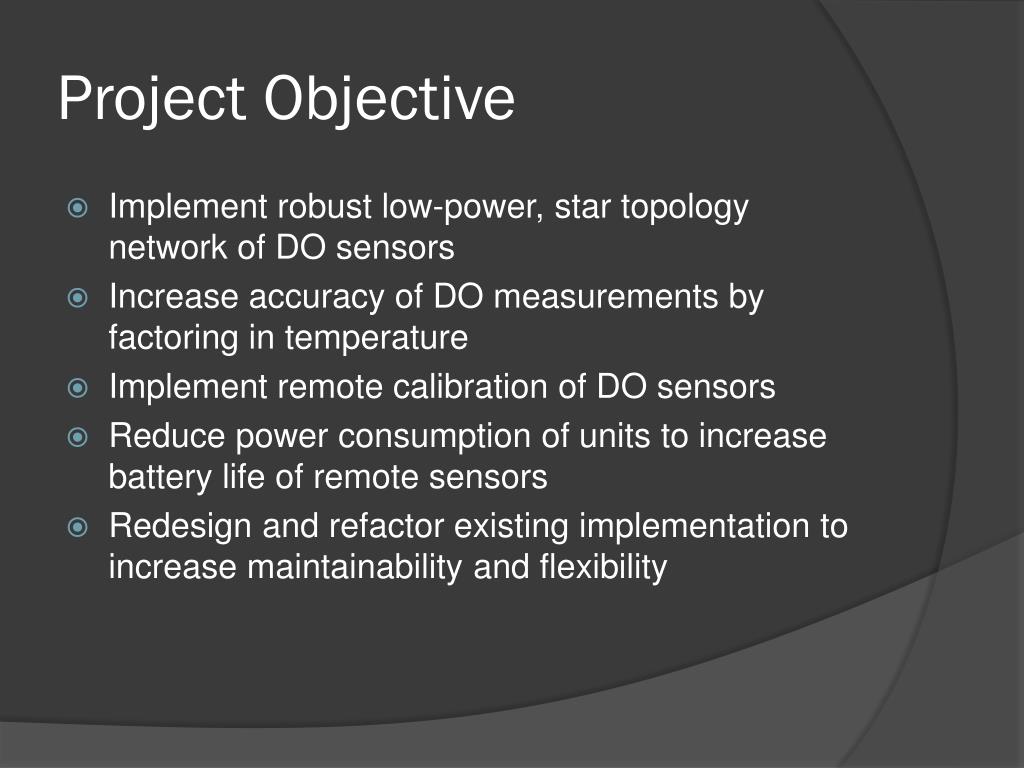 Project Objective

Implement robust low-power, star topology network of DO sensors

Increase accuracy of DO measurements by factoring in temperature

Implement remote calibration of DO sensors

Reduce power consumption of units to increase battery life of remote sensors

Redesign and refactor existing implementation to increase maintainability and flexibility